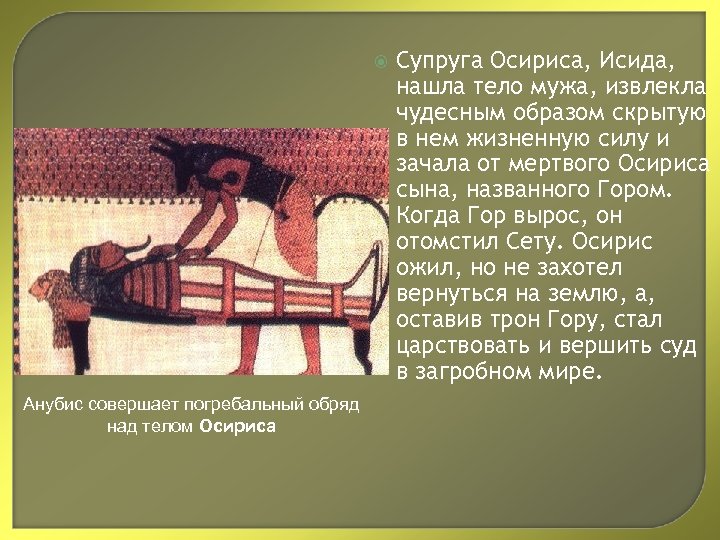 Супруга Осириса, Исида, нашла тело мужа, извлекла чудесным образом скрытую в нем жизненную силу и зачала от мертвого Осириса сына, названного Гором. Когда Гор вырос, он отомстил Сету. Осирис ожил, но не захотел вернуться на землю, а, оставив трон Гору, стал царствовать и вершить суд в загробном мире.

Анубис совершает погребальный обряд над телом Осириса